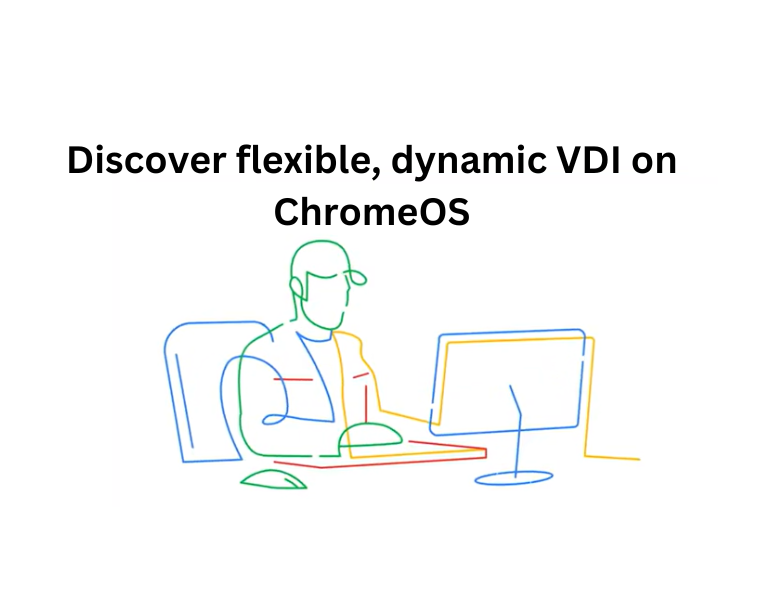 Discover flexible, dynamic VDI on ChromeOS